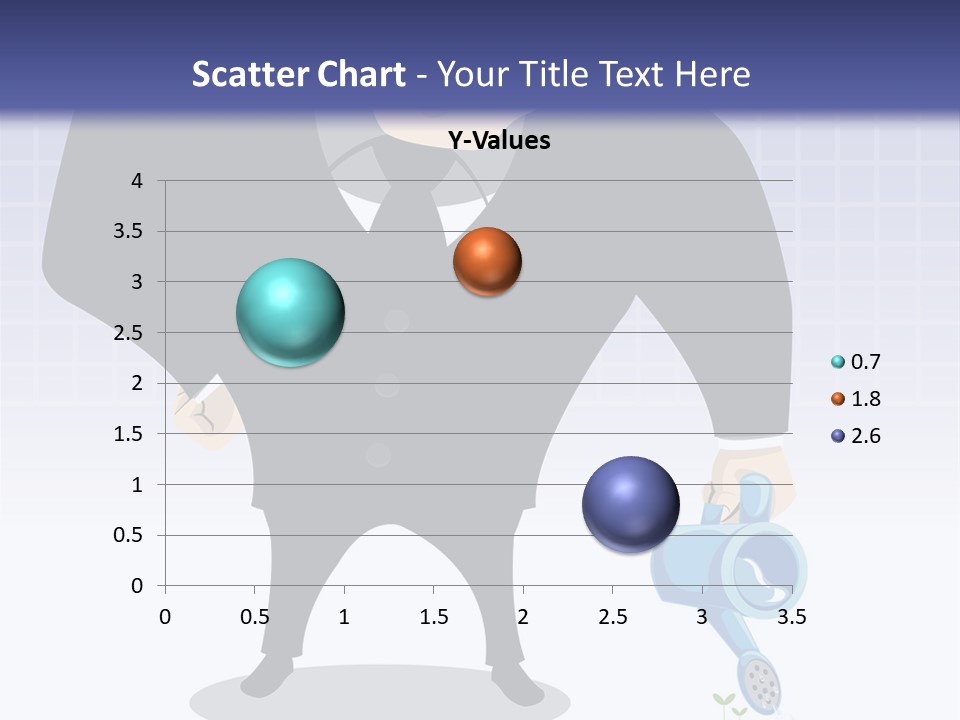 Scatter Chart - Your Title Text Here

Y-Values

4
3.5
3
2.5
2
1.5
1
0.5
0

0 0.5 1 1.5 2 2.5 3 3.5

0.7
1.8
2.6